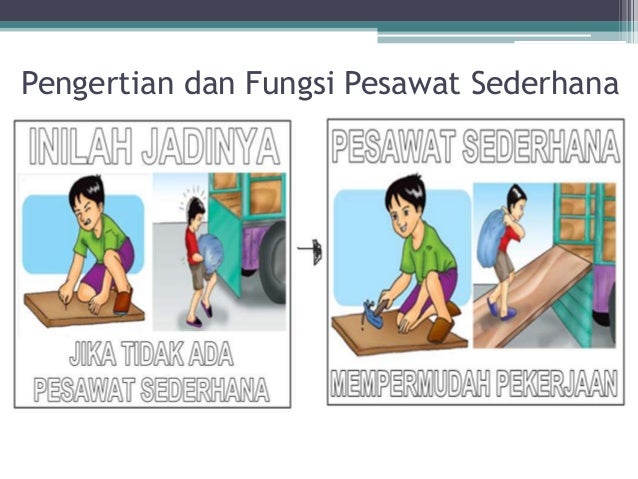 Pengertian dan Fungsi Pesawat Sederhana

INILAH JADINYA

JIKA TIDAK ADA PESAWAT SEDERHANA

PESAWAT SEDERHANA

MEMPERMUDAH PEKERJAAN